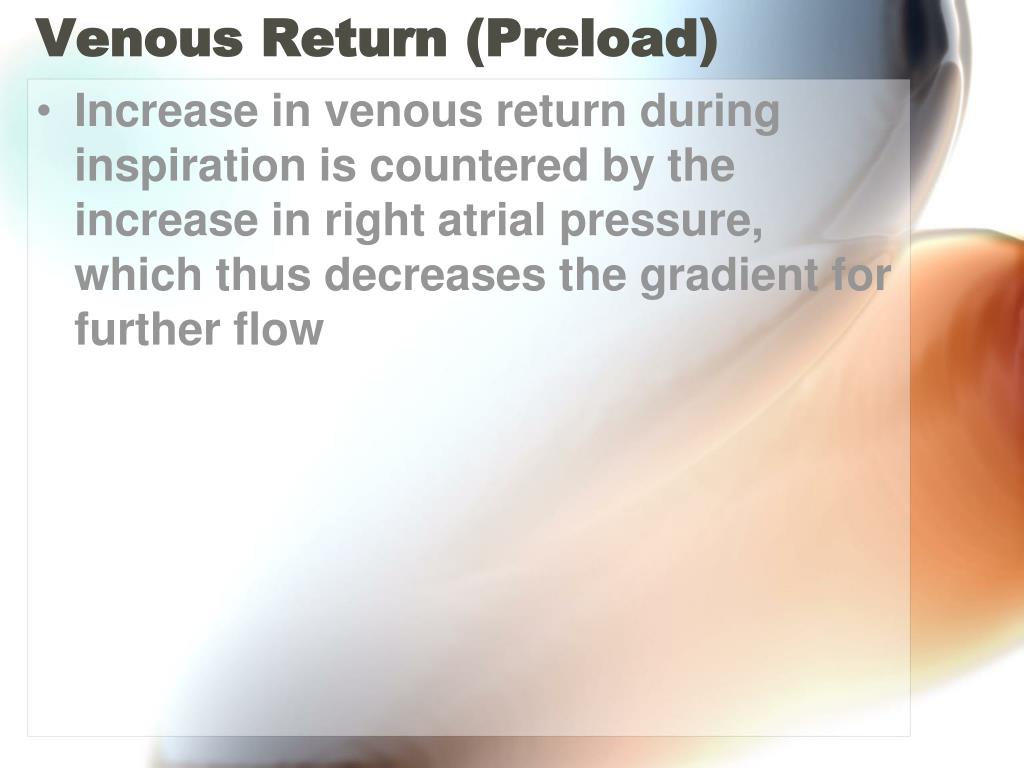 Venous Return (Preload)

• Increase in venous return during inspiration is countered by the increase in right atrial pressure, which thus decreases the gradient for further flow